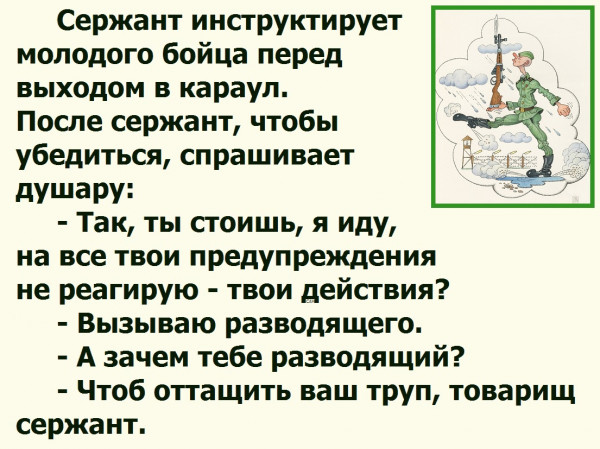 Сержант инструктирует молодого бойца перед выходом в караул. После сержант, чтобы убедиться, спрашивает душару:

- Так, ты стоишь, я иду, на все твои предупреждения не реагирую - твои действия?

- Вызываю разводящего.

- А зачем тебе разводящий?

- Чтоб оттащить ваш труп, товарищ сержант.